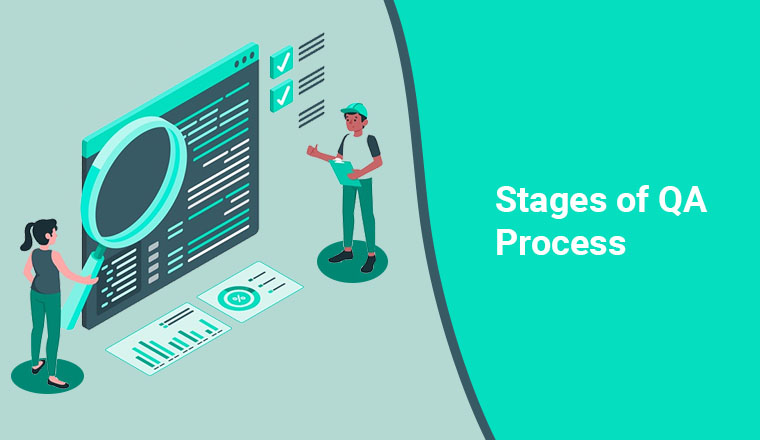 Stages of QA Process